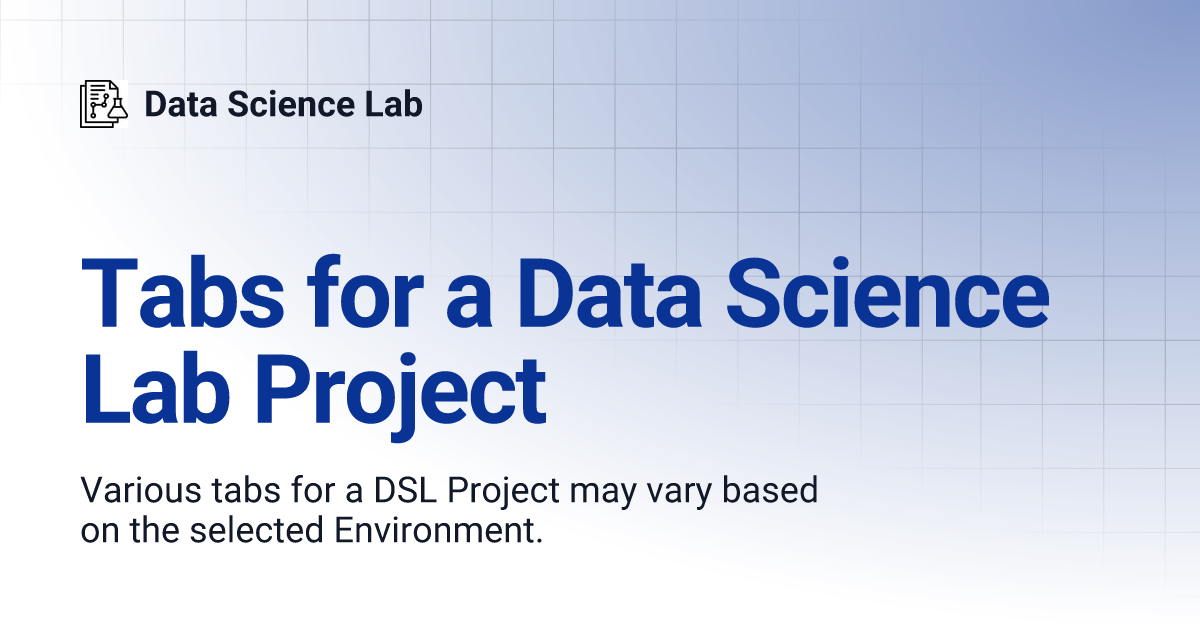 Data Science Lab

Tabs for a Data Science Lab Project

Various tabs for a DSL Project may vary based on the selected Environment.